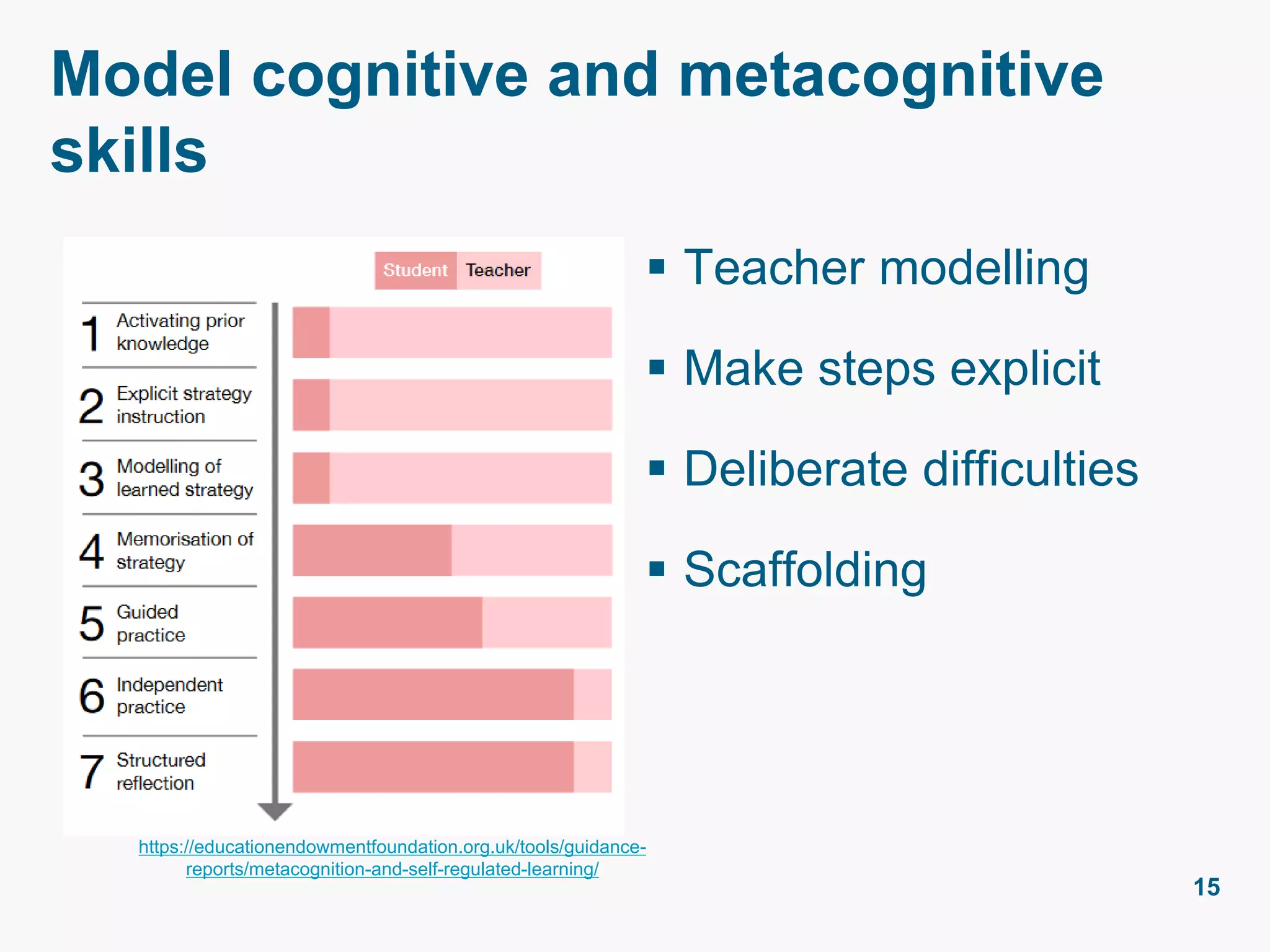 Model cognitive and metacognitive skills

Student Teacher

1 Activating prior knowledge

2 Explicit strategy instruction

3 Modelling of learned strategy

4 Memorisation of strategy

5 Guided practice

6 Independent practice

7 Structured reflection

https://educationendowmentfoundation.org.uk/tools/guidance-reports/metacognition-and-self-regulated-learning/

▪ Teacher modelling

▪ Make steps explicit

▪ Deliberate difficulties

▪ Scaffolding

15